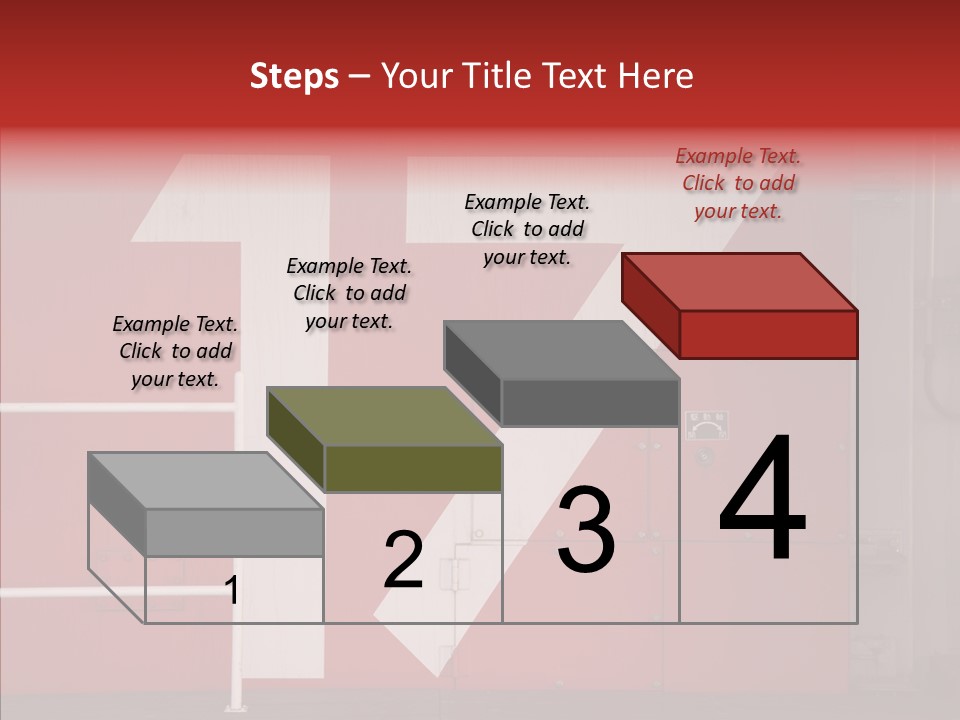 Steps – Your Title Text Here

Example Text. Click to add your text.

Example Text. Click to add your text.

Example Text. Click to add your text.

Example Text. Click to add your text.

1

2

3

4